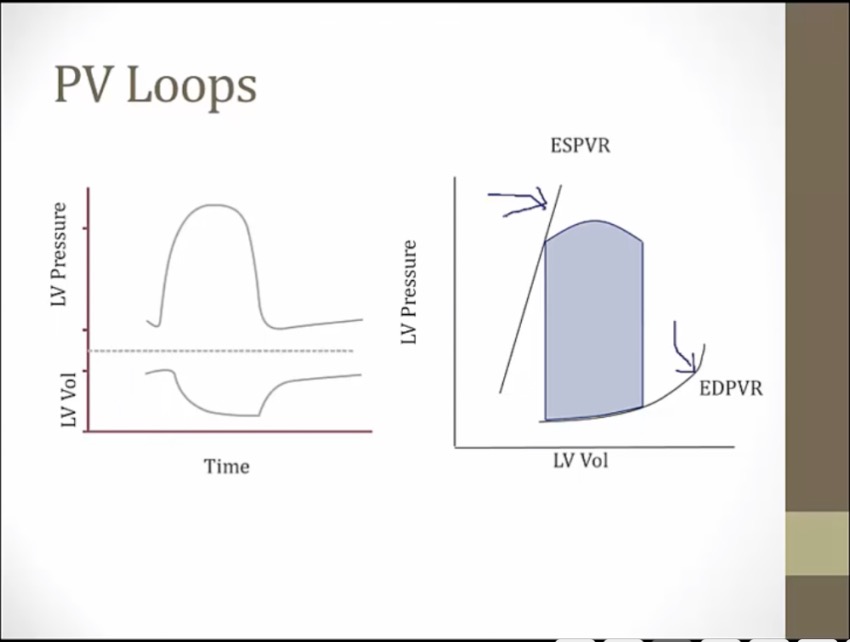 PV Loops

LV Pressure

LV Vol

Time

ESPVR

LV Pressure

EDPVR

LV Vol